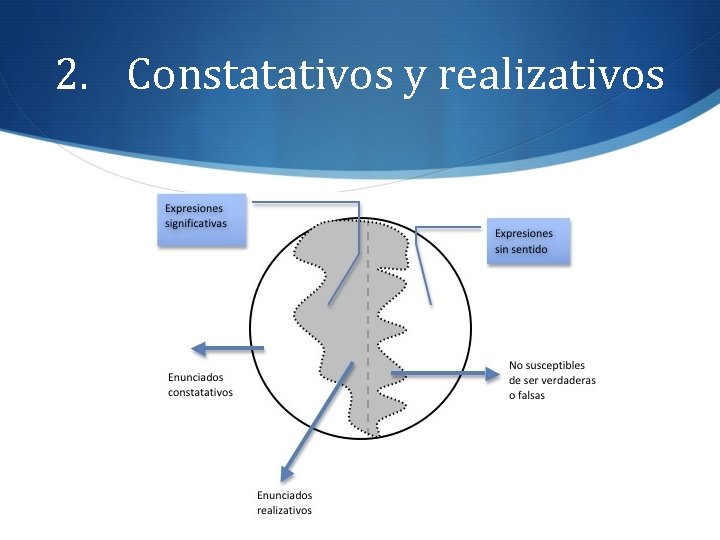 2. Constatativos y realizativos

Expresiones significativas

Expresiones sin sentido

Enunciados constatativos

No susceptibles de ser verdaderas o falsas

Enunciados realizativos